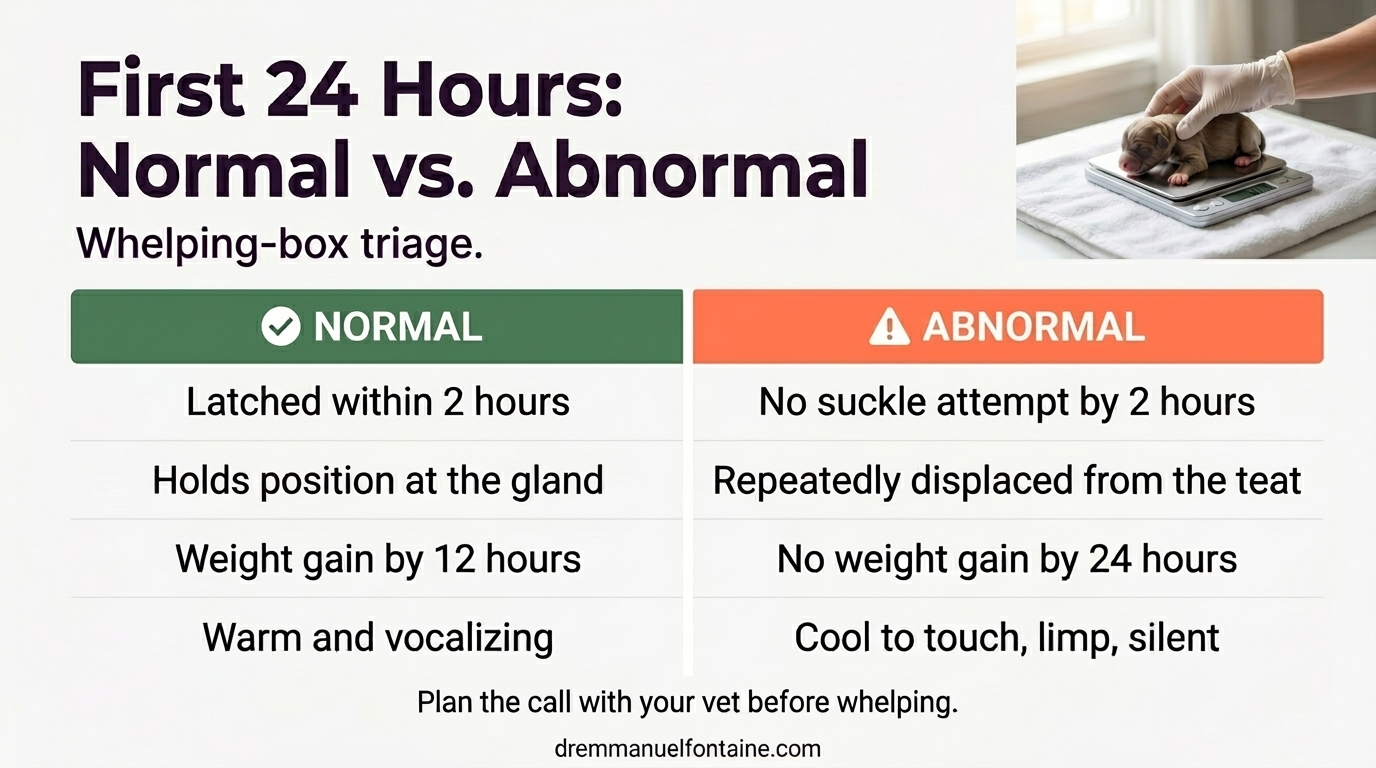 First 24 Hours: Normal vs. Abnormal

Whelping-box triage.

| NORMAL | ABNORMAL |
|---|---|
| Latched within 2 hours | No suckle attempt by 2 hours |
| Holds position at the gland | Repeatedly displaced from the teat |
| Weight gain by 12 hours | No weight gain by 24 hours |
| Warm and vocalizing | Cool to touch, limp, silent |

Plan the call with your vet before whelping.

dremmanuelfontaine.com